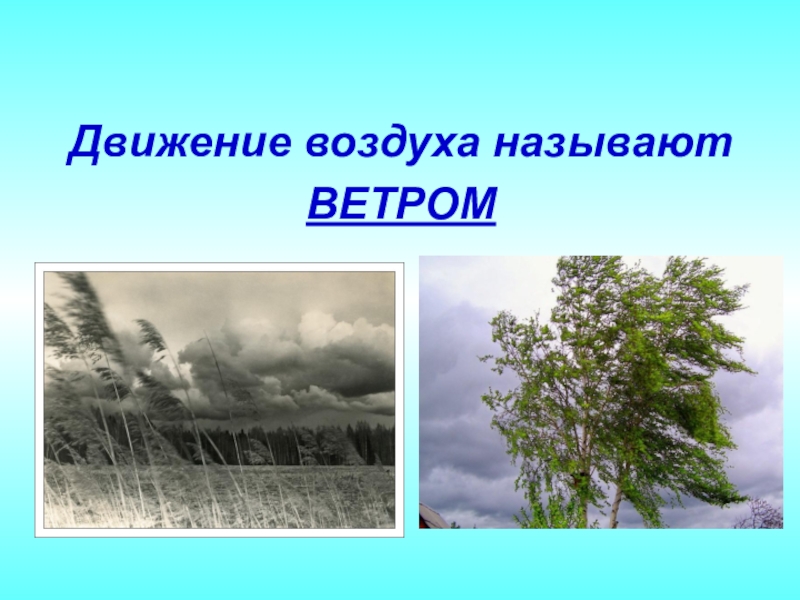 Движение воздуха называют ВЕТРОМ